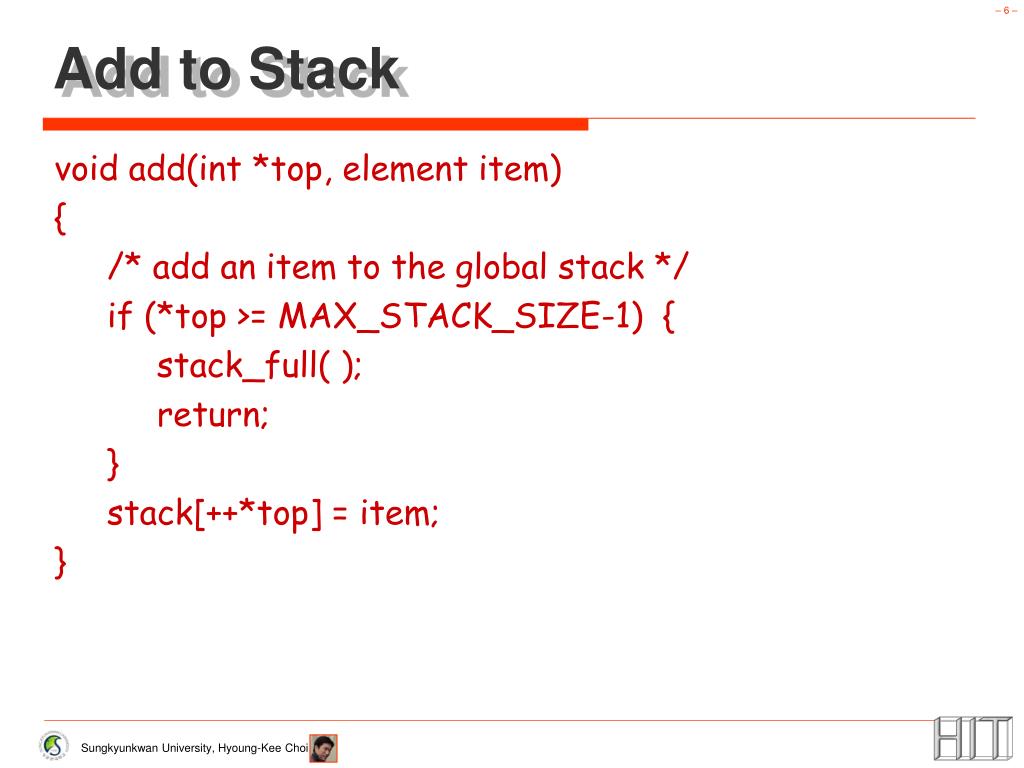 – 6 –

Add to Stack

void add(int *top, element item)
{
    /* add an item to the global stack */
    if (*top >= MAX_STACK_SIZE-1) {
        stack_full( );
        return;
    }
    stack[++*top] = item;
}

Sungkyunkwan University, Hyoung-Kee Choi

HIT